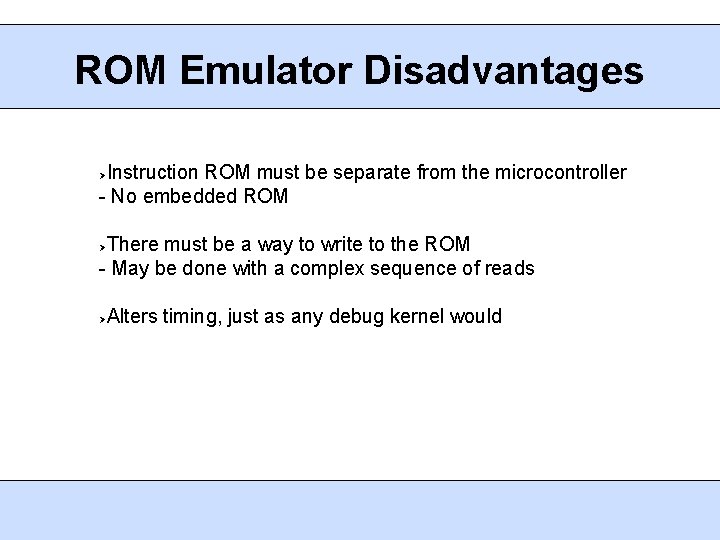 ROM Emulator Disadvantages

›Instruction ROM must be separate from the microcontroller
- No embedded ROM

›There must be a way to write to the ROM
- May be done with a complex sequence of reads

›Alters timing, just as any debug kernel would